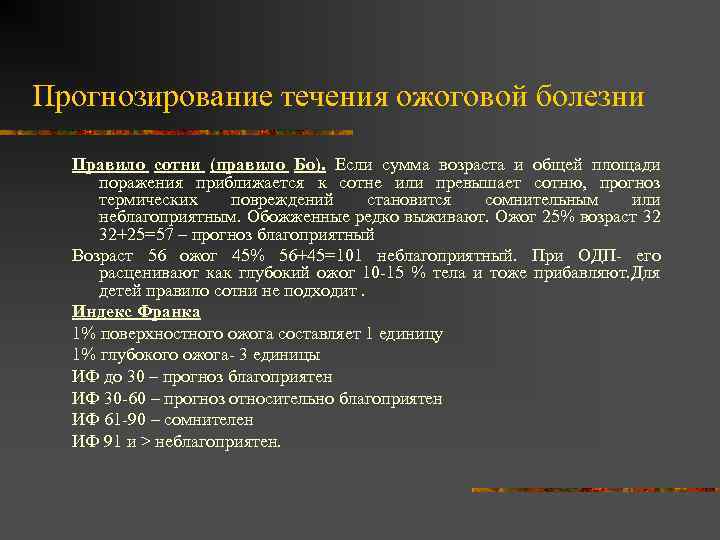 Прогнозирование течения ожоговой болезни

Правило сотни (правило Бо). Если сумма возраста и общей площади поражения приближается к сотне или превышает сотню, прогноз термических повреждений становится сомнительным или неблагоприятным. Обожженные редко выживают. Ожог 25% возраст 32 32+25=57 – прогноз благоприятный

Возраст 56 ожог 45% 56+45=101 неблагоприятный. При ОДП- его расценивают как глубокий ожог 10-15 % тела и тоже прибавляют.Для детей правило сотни не подходит .

Индекс Франка

1% поверхностного ожога составляет 1 единицу

1% глубокого ожога- 3 единицы

ИФ до 30 – прогноз благоприятен

ИФ 30-60 – прогноз относительно благоприятен

ИФ 61-90 – сомнителен

ИФ 91 и > неблагоприятен.